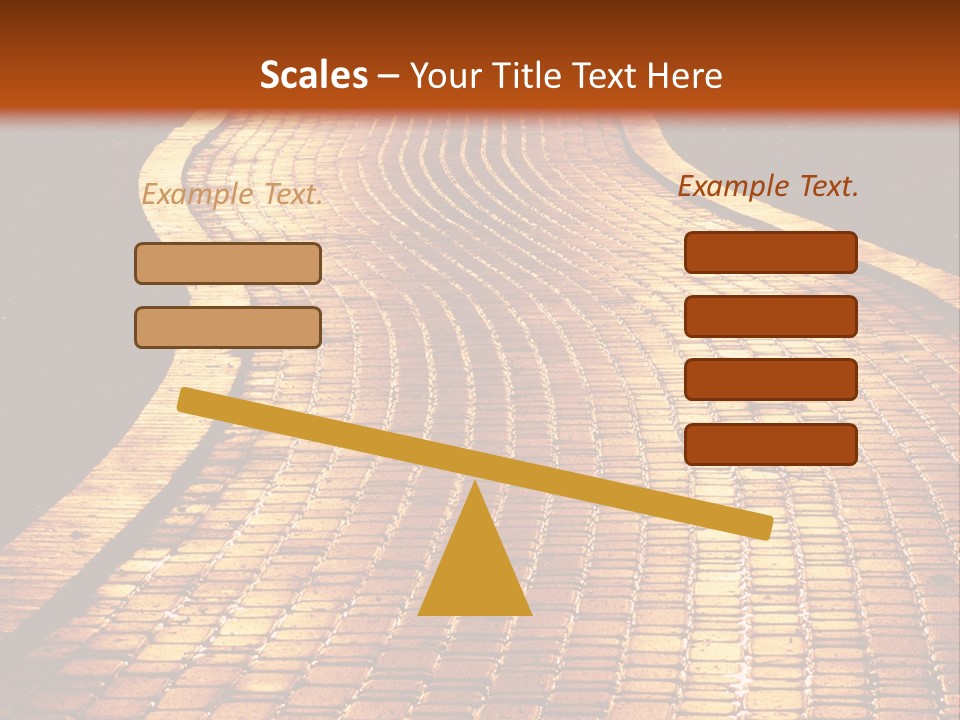 Scales – Your Title Text Here

Example Text.

Example Text.